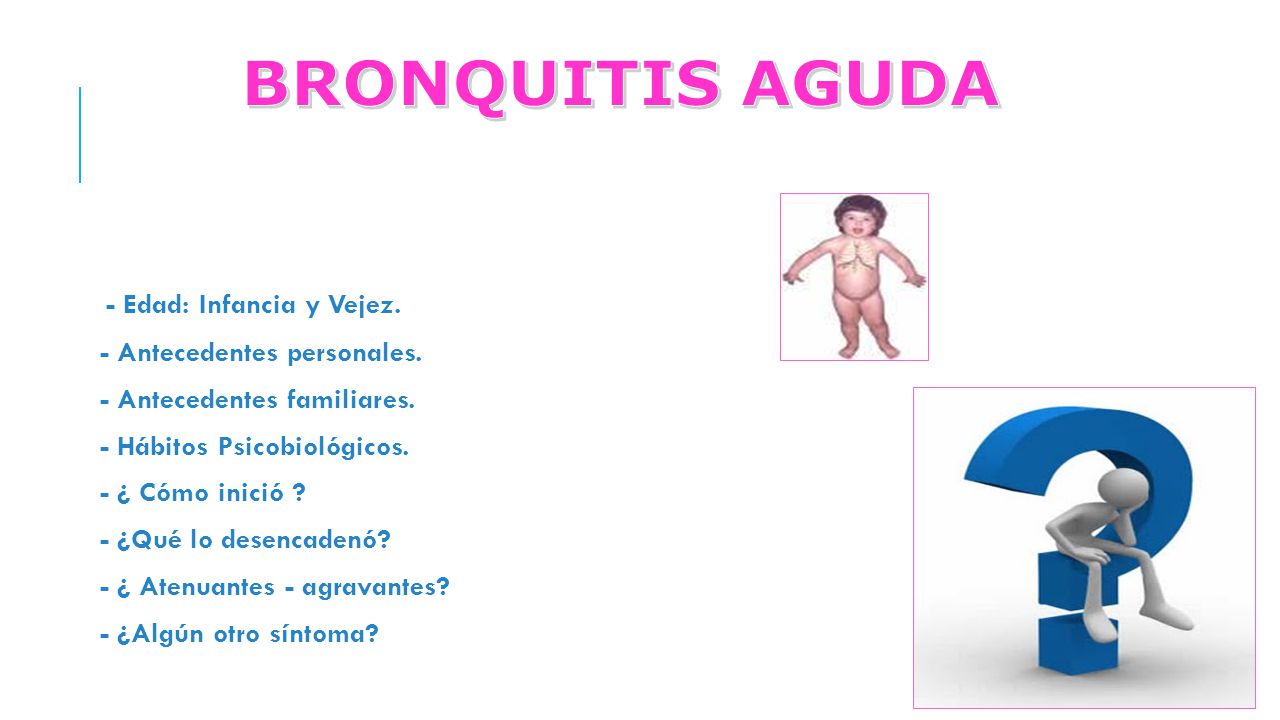 BRONQUITIS AGUDA

- Edad: Infancia y Vejez.
- Antecedentes personales.
- Antecedentes familiares.
- Hábitos Psicobiológicos.
- ¿ Cómo inició ?
- ¿Qué lo desencadenó?
- ¿ Atenuantes - agravantes?
- ¿Algún otro síntoma?